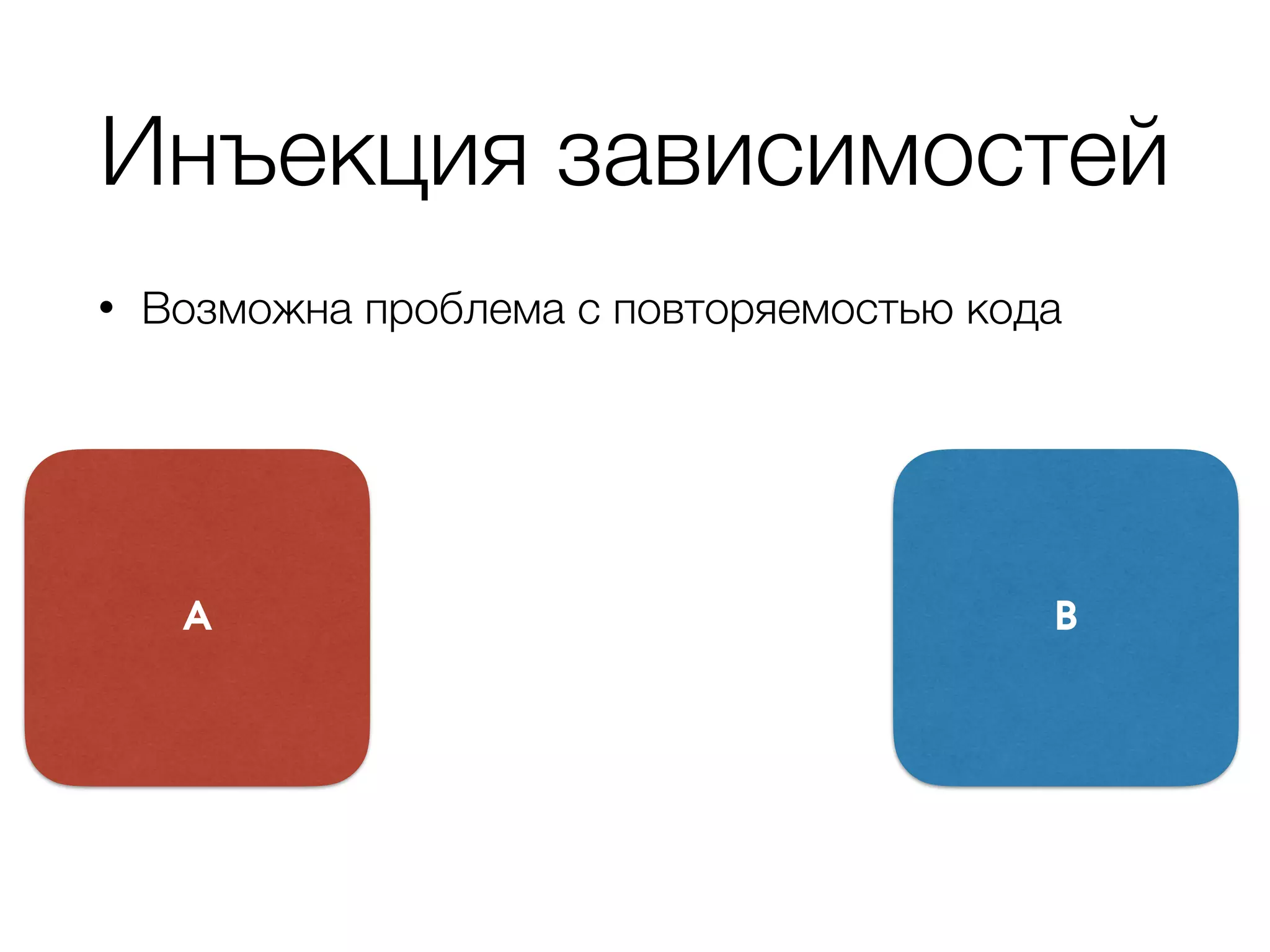 Инъекция зависимостей

• Возможна проблема с повторяемостью кода

A

B